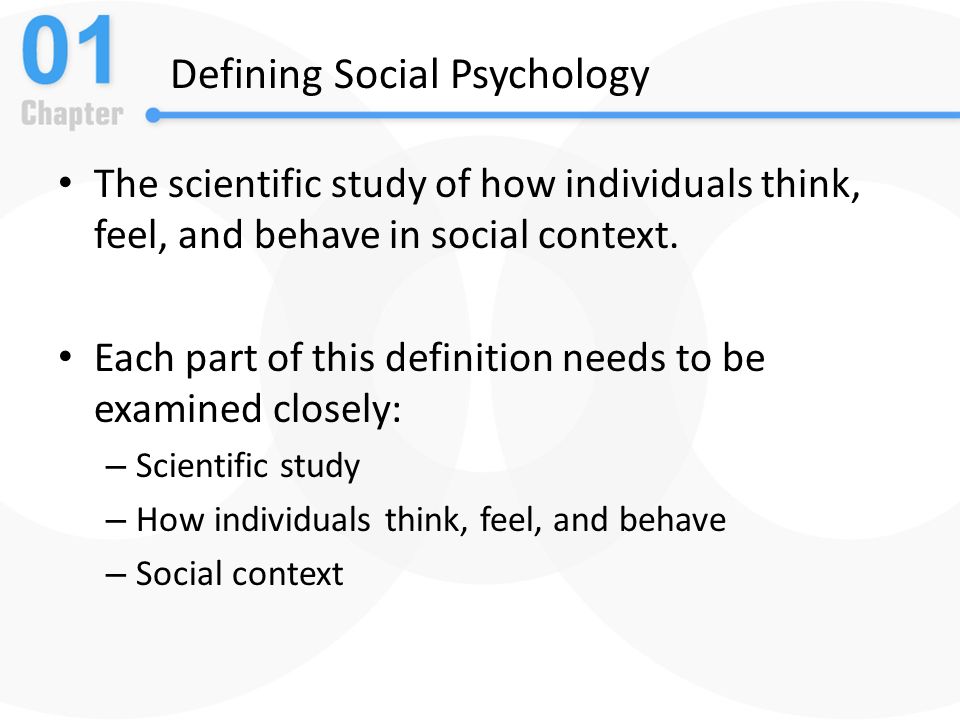 01
Chapter

Defining Social Psychology

• The scientific study of how individuals think, feel, and behave in social context.

• Each part of this definition needs to be examined closely:
– Scientific study
– How individuals think, feel, and behave
– Social context